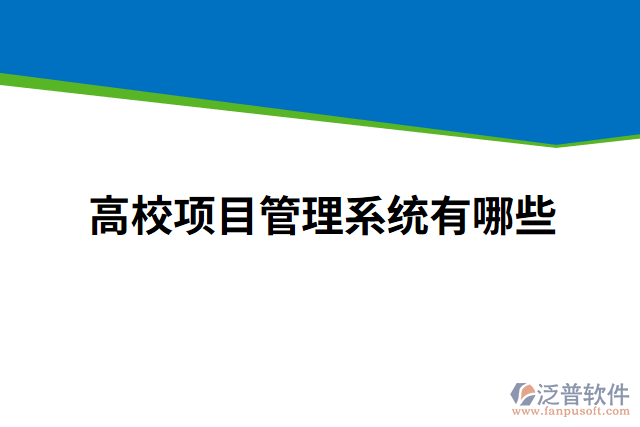 高校项目管理系统有哪些

泛普软件
www.fanpusoft.com